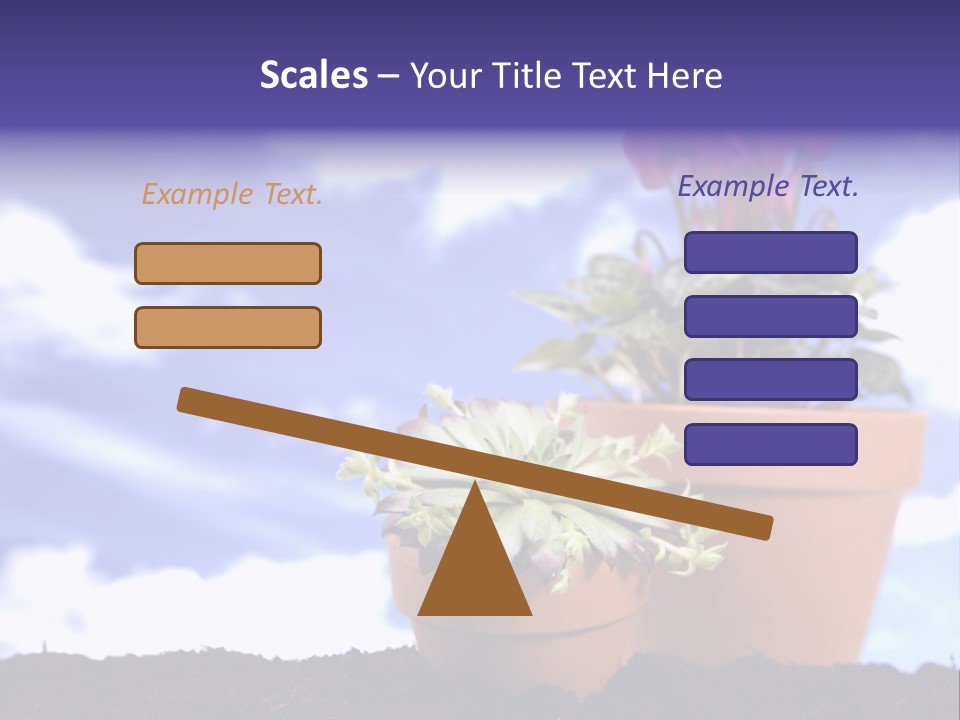 Scales – Your Title Text Here

Example Text.

Example Text.